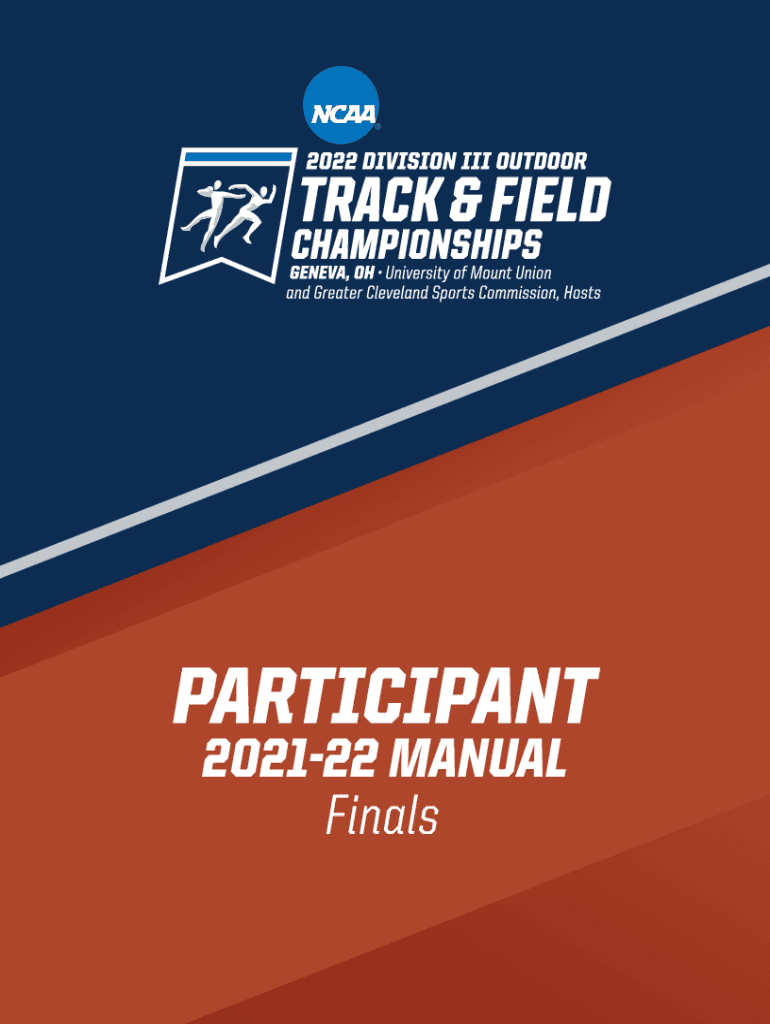 NCAA

2022 DIVISION III OUTDOOR
TRACK & FIELD
CHAMPIONSHIPS
GENEVA, OH • University of Mount Union and Greater Cleveland Sports Commission, Hosts

PARTICIPANT
2021-22 MANUAL
Finals